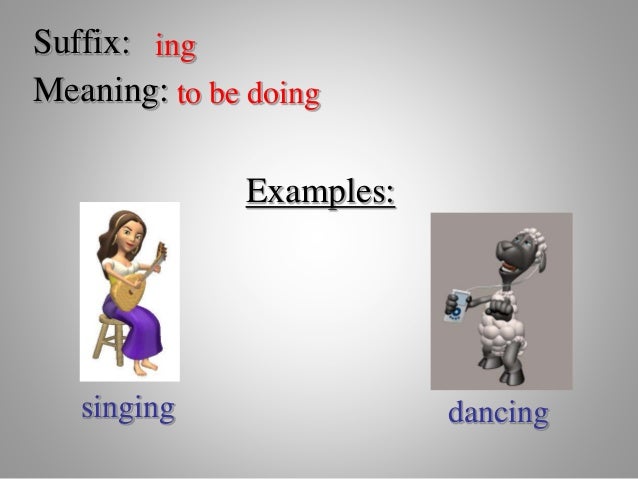 Suffix: ing
Meaning: to be doing

Examples:

singing

dancing